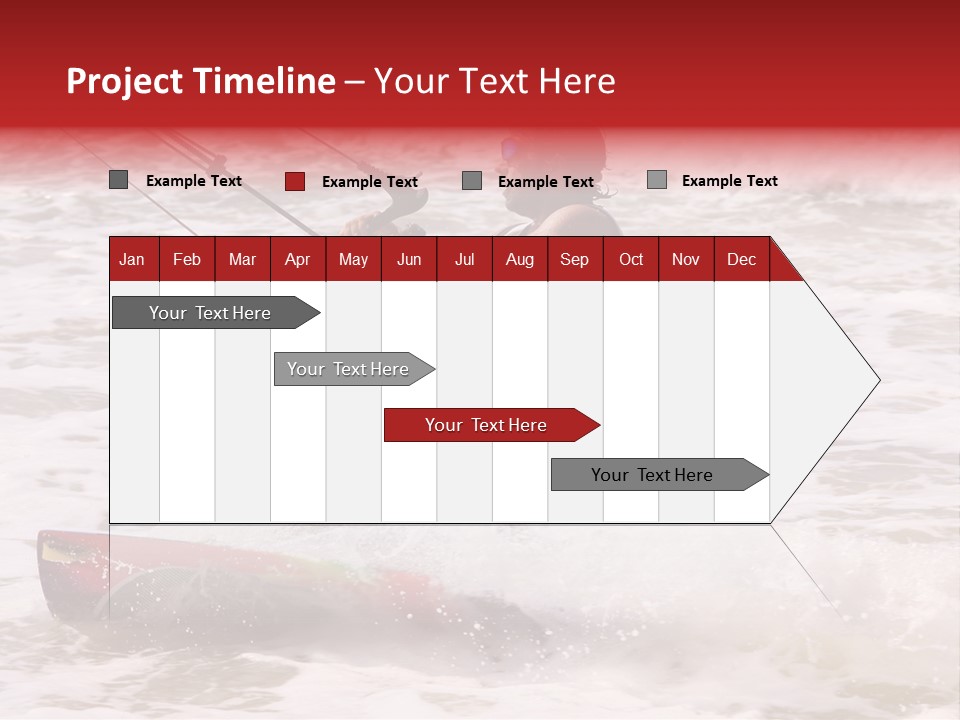 Project Timeline – Your Text Here

Example Text Example Text Example Text Example Text

| Jan | Feb | Mar | Apr | May | Jun | Jul | Aug | Sep | Oct | Nov | Dec |
|---|---|---|---|---|---|---|---|---|---|---|---|

Your Text Here

Your Text Here

Your Text Here

Your Text Here